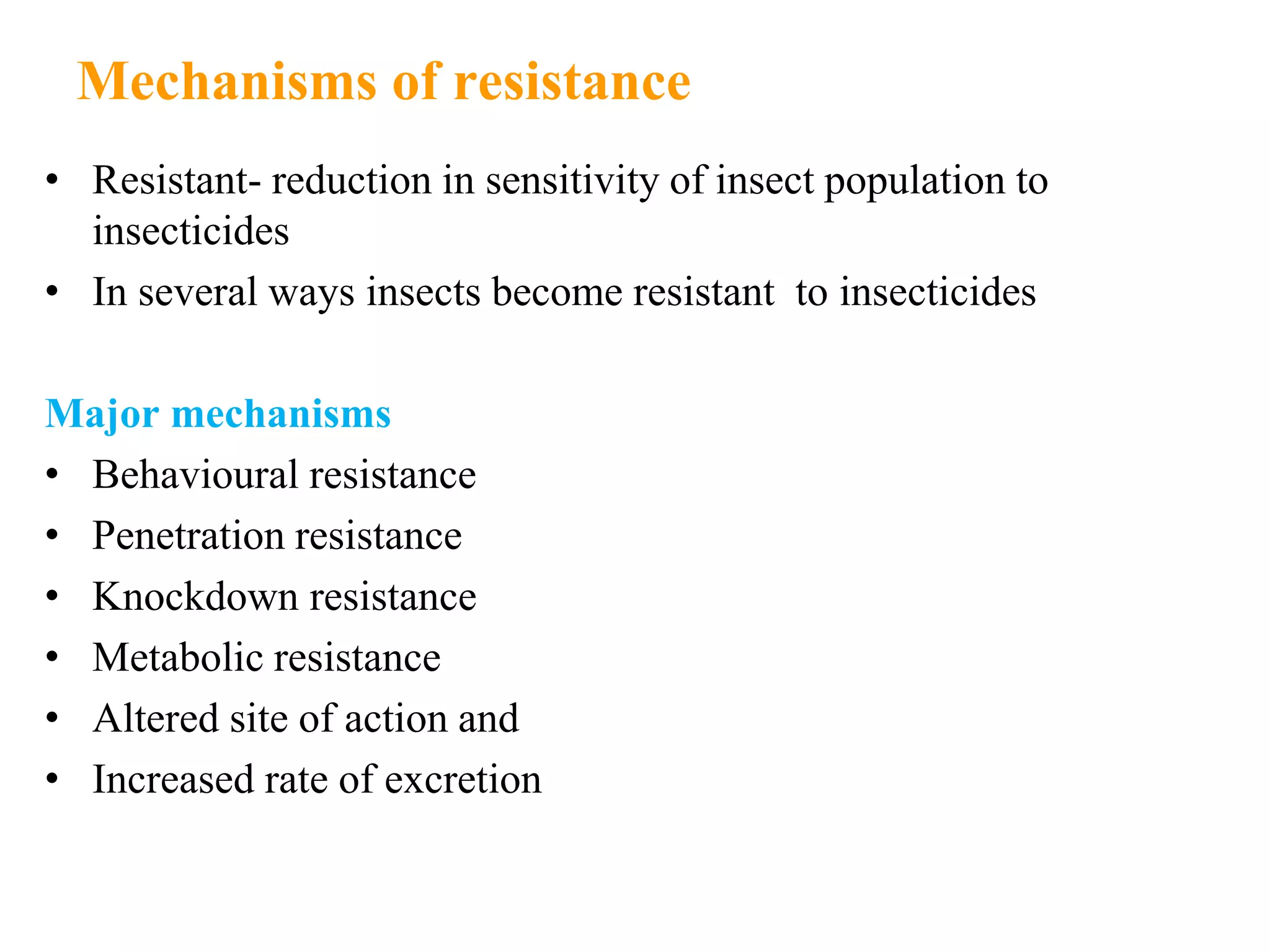 Mechanisms of resistance

• Resistant- reduction in sensitivity of insect population to insecticides
• In several ways insects become resistant to insecticides

Major mechanisms
• Behavioural resistance
• Penetration resistance
• Knockdown resistance
• Metabolic resistance
• Altered site of action and
• Increased rate of excretion